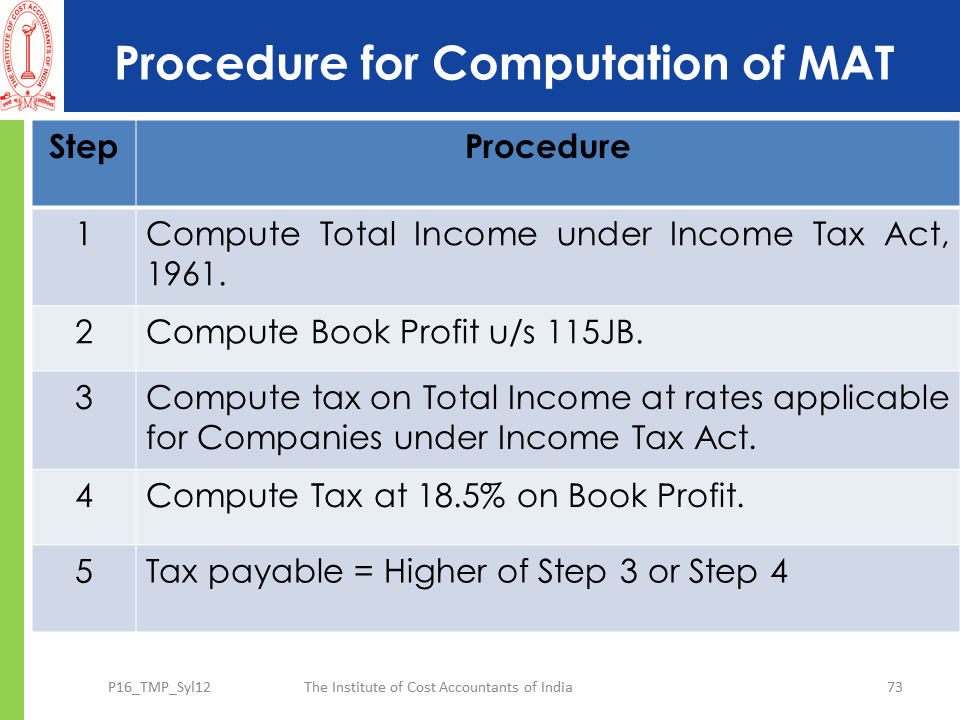 THE INSTITUTE OF COST ACCOUNTANTS OF INDIA

Procedure for Computation of MAT

| Step | Procedure |
|---|---|
| 1 | Compute Total Income under Income Tax Act, 1961. |
| 2 | Compute Book Profit u/s 115JB. |
| 3 | Compute tax on Total Income at rates applicable for Companies under Income Tax Act. |
| 4 | Compute Tax at 18.5% on Book Profit. |
| 5 | Tax payable = Higher of Step 3 or Step 4 |

P16_TMP_Syl12 The Institute of Cost Accountants of India 73